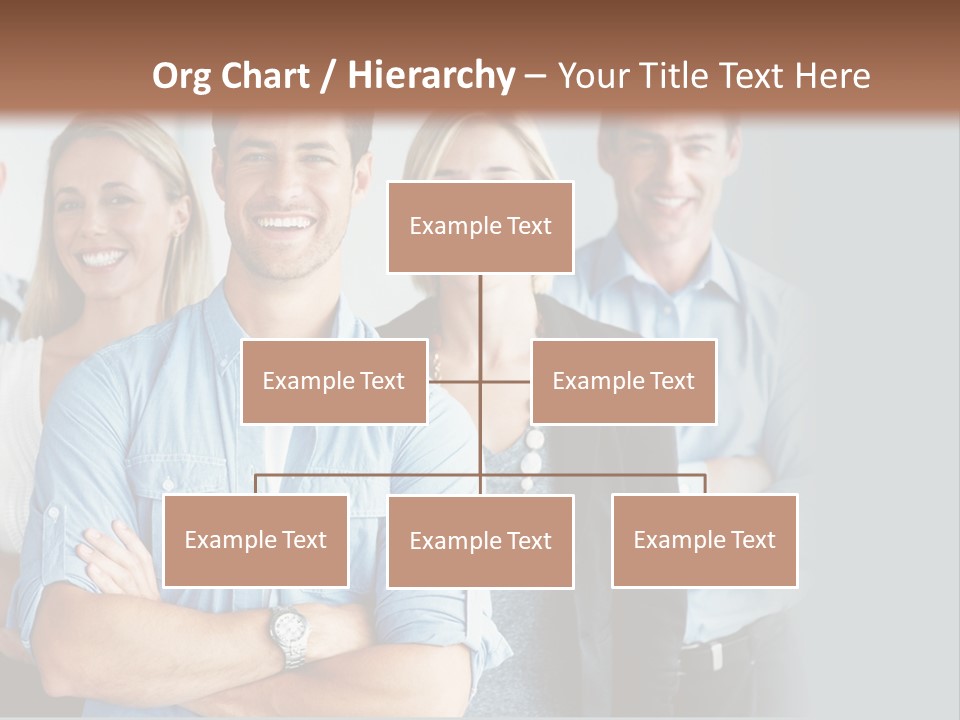 Org Chart / Hierarchy – Your Title Text Here

Example Text

Example Text

Example Text

Example Text

Example Text

Example Text